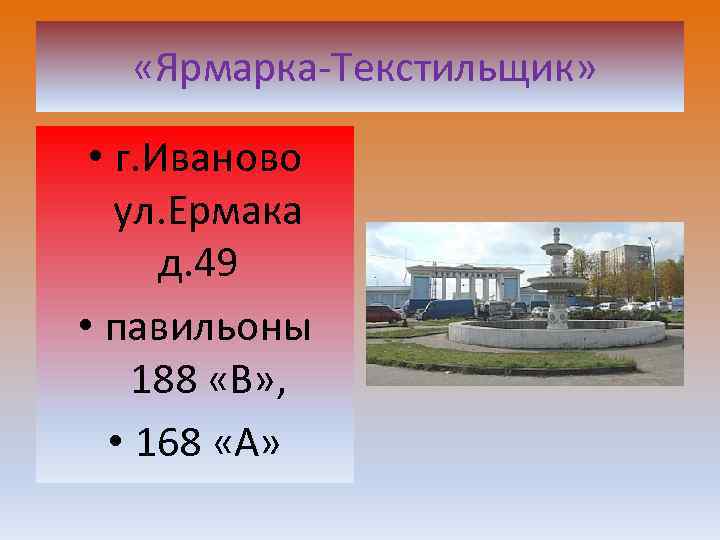 «Ярмарка-Текстильщик»

• г.Иваново ул.Ермака д.49

• павильоны 188 «В»,

• 168 «А»